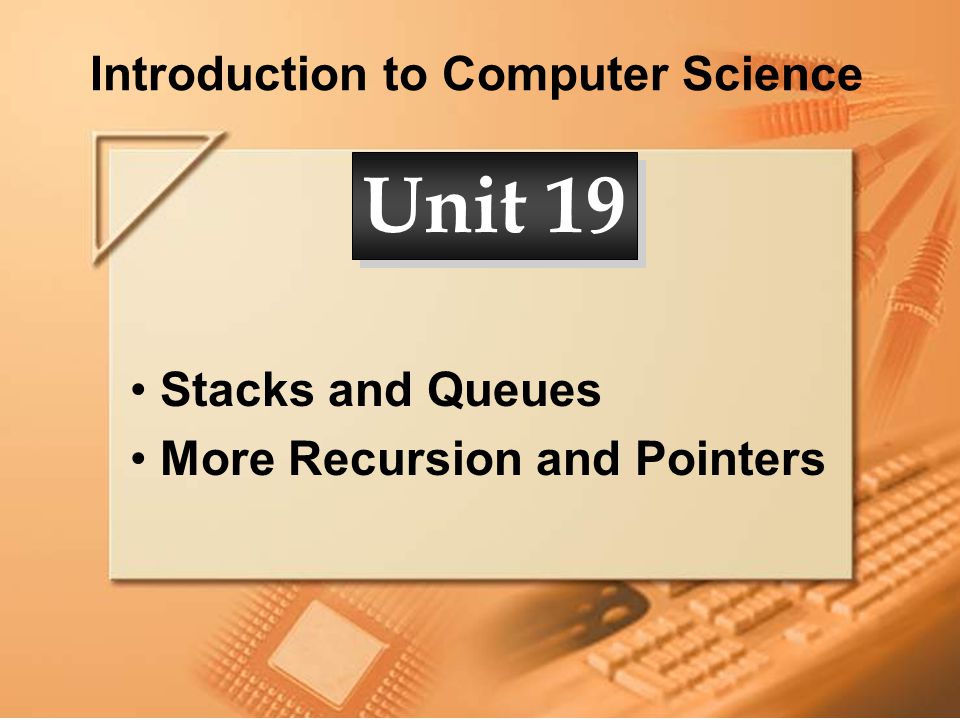 Introduction to Computer Science

Unit 19

• Stacks and Queues
• More Recursion and Pointers